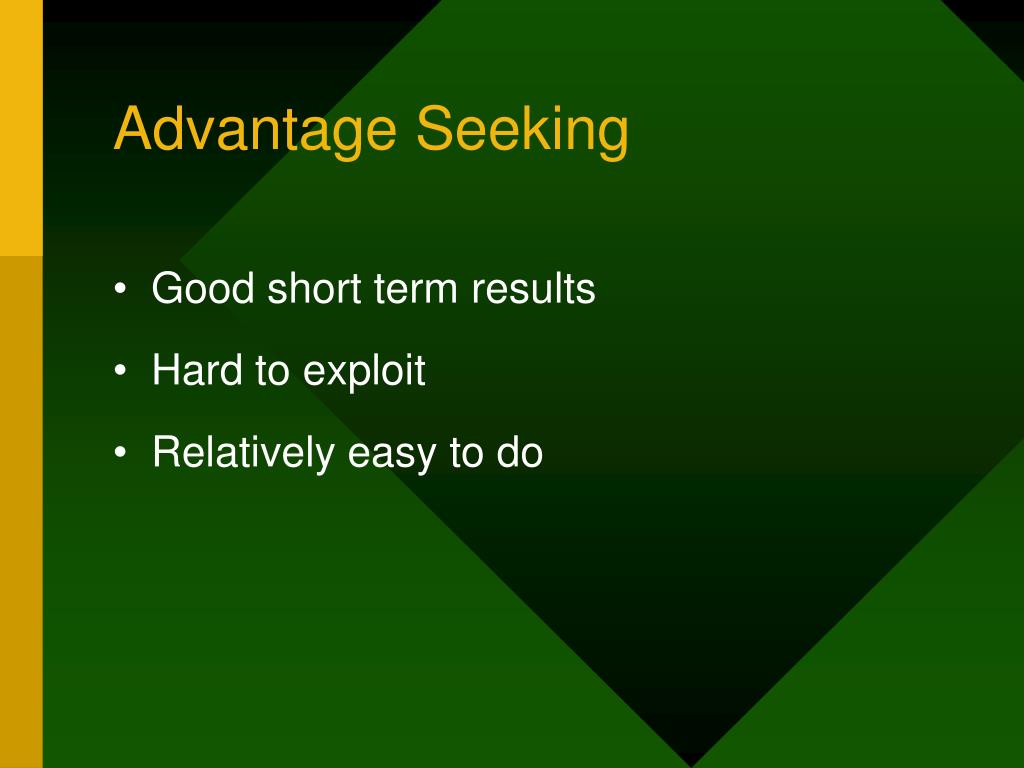 Advantage Seeking

• Good short term results
• Hard to exploit
• Relatively easy to do